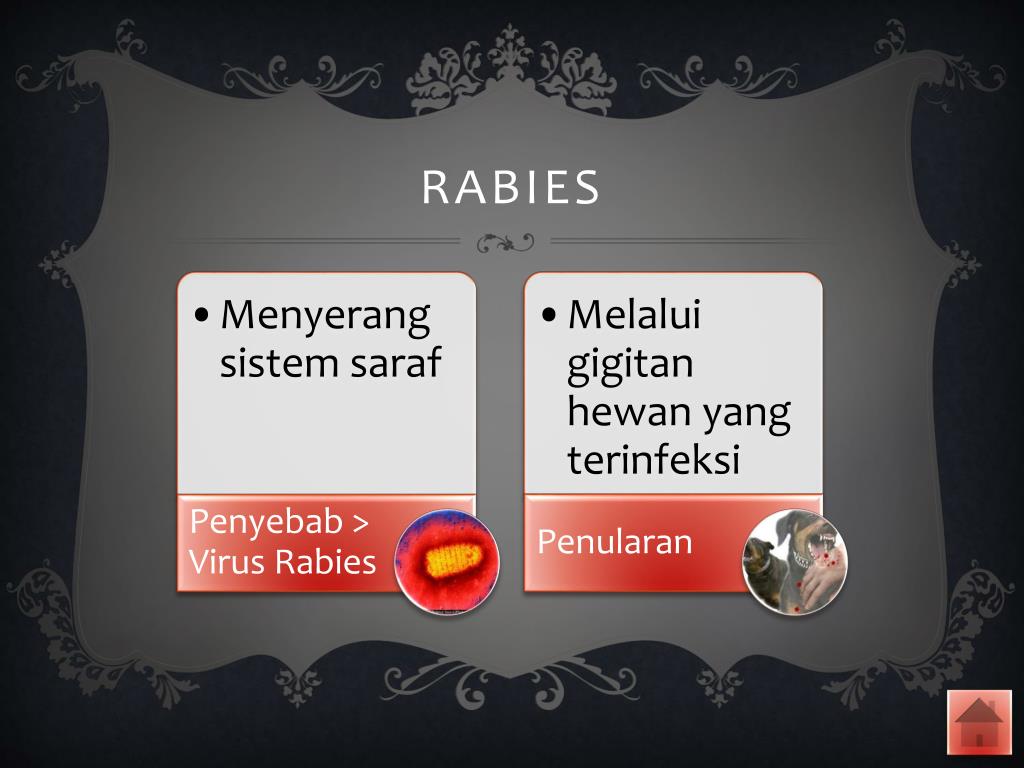 RABIES

• Menyerang sistem saraf

Penyebab > Virus Rabies

• Melalui gigitan hewan yang terinfeksi

Penularan